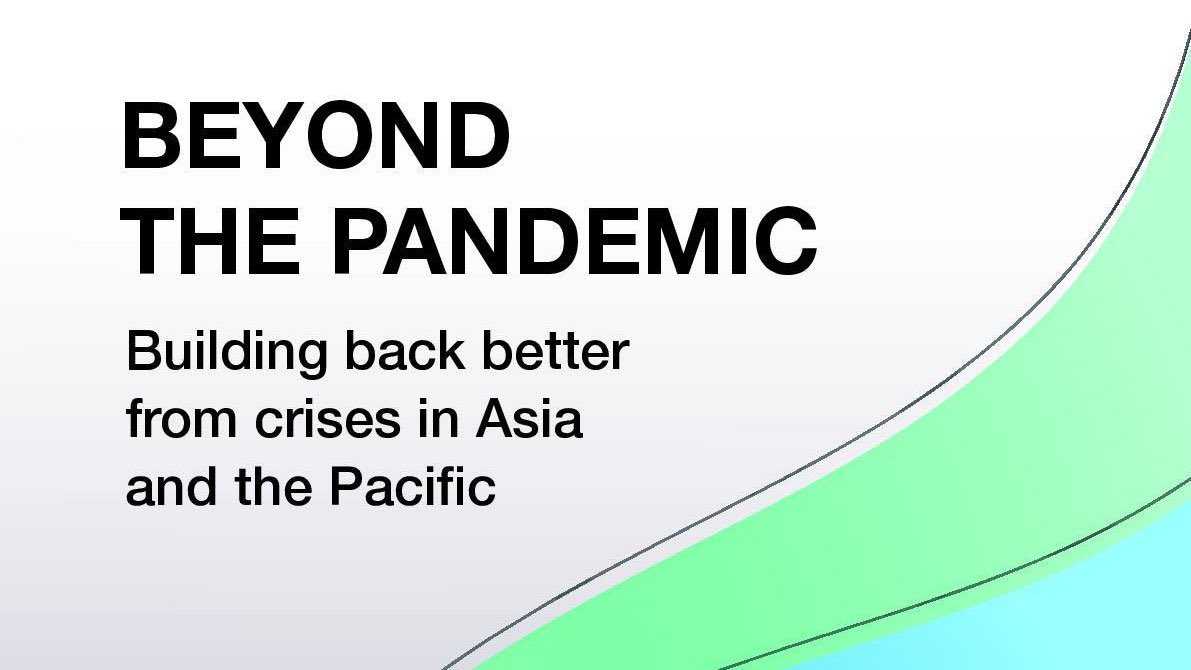 BEYOND THE PANDEMIC

Building back better from crises in Asia and the Pacific